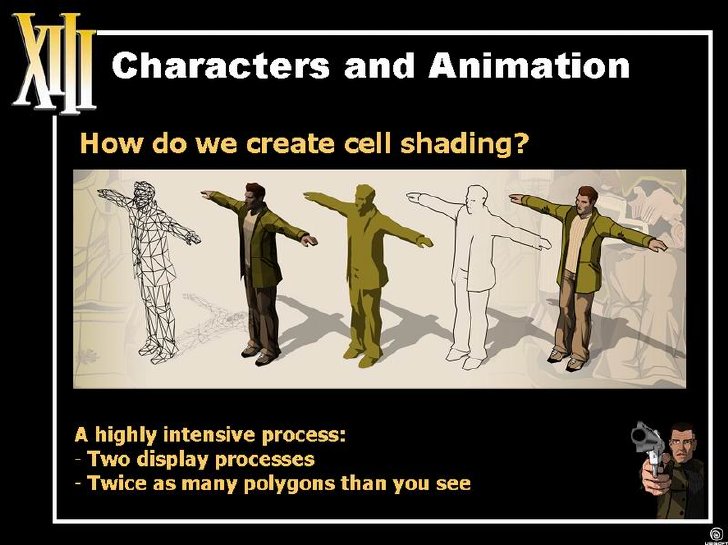 XIII

Characters and Animation

How do we create cell shading?

A highly intensive process:
- Two display processes
- Twice as many polygons than you see

UBISOFT